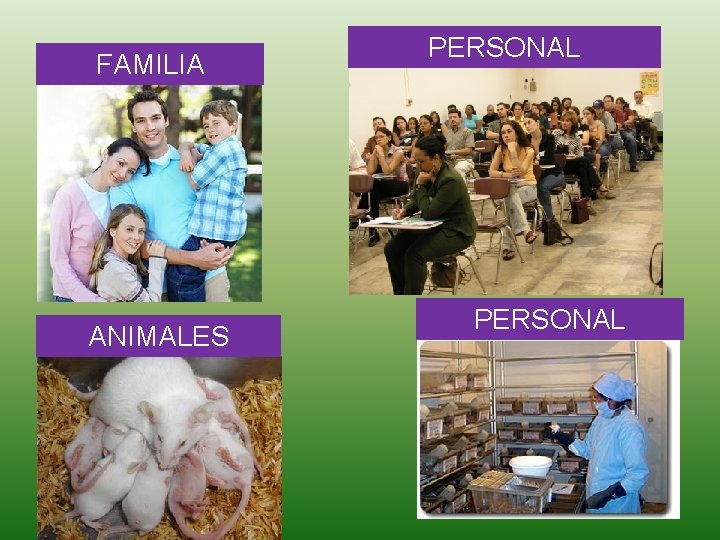 FAMILIA

PERSONAL

ANIMALES

PERSONAL